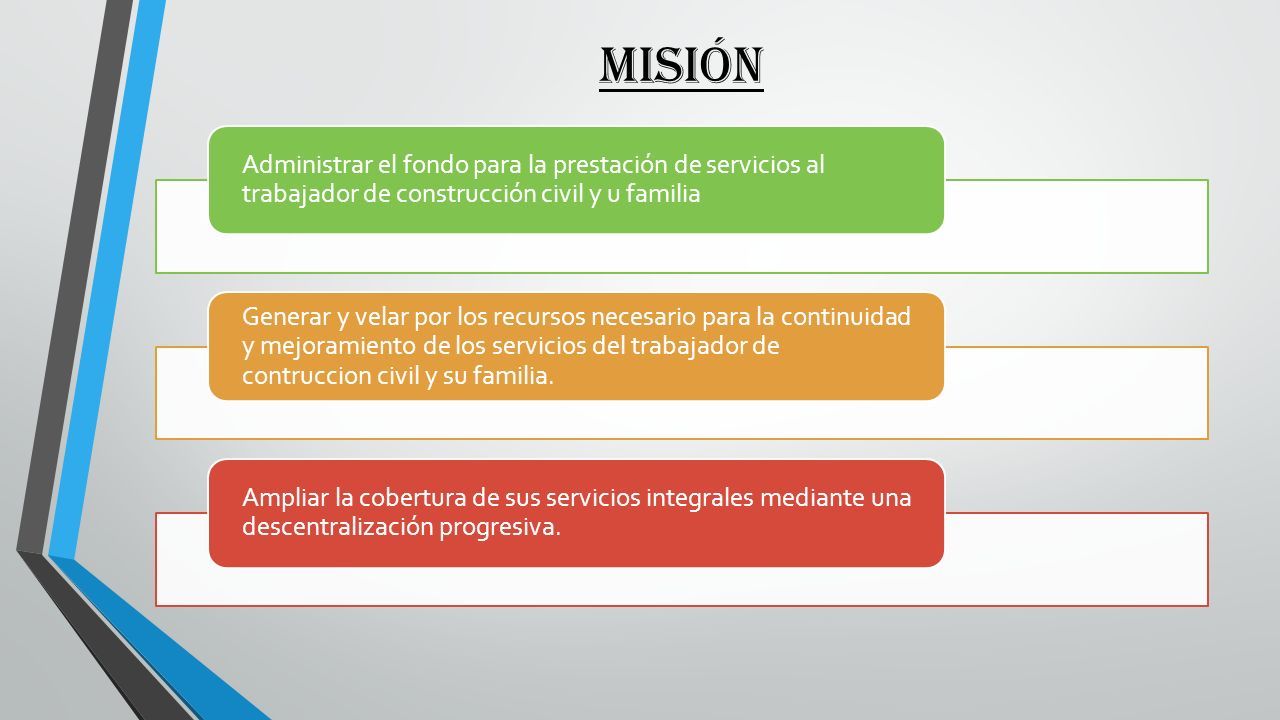 MISIÓN

Administrar el fondo para la prestación de servicios al trabajador de construcción civil y u familia

Generar y velar por los recursos necesario para la continuidad y mejoramiento de los servicios del trabajador de contruccion civil y su familia.

Ampliar la cobertura de sus servicios integrales mediante una descentralización progresiva.